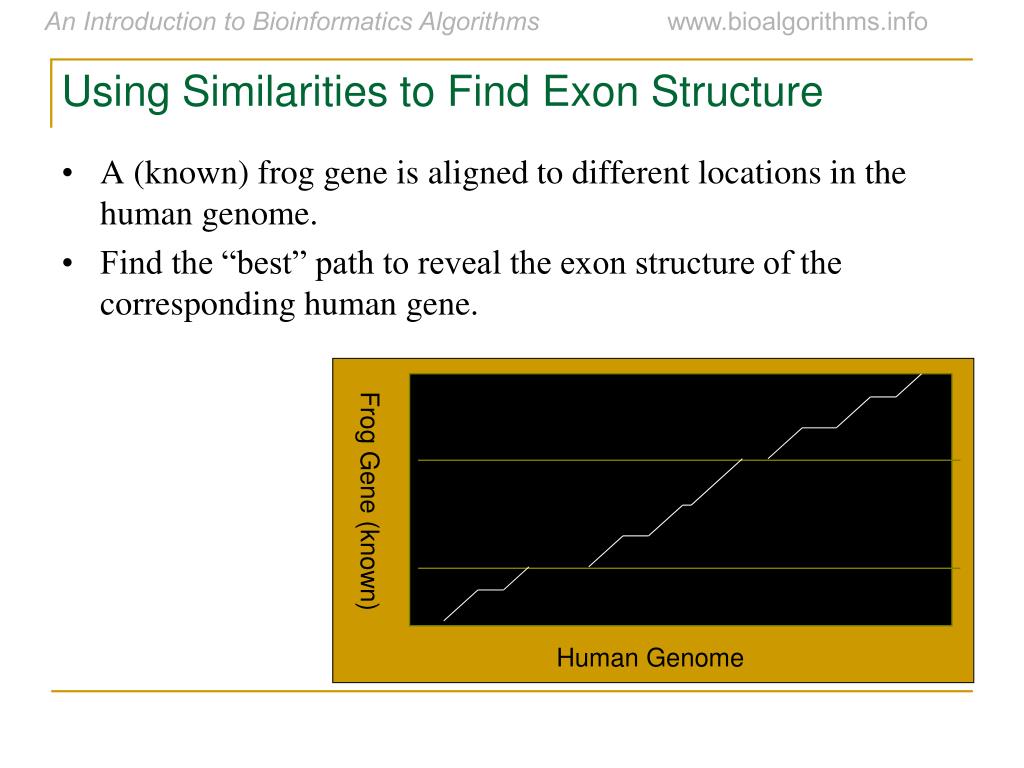 An Introduction to Bioinformatics Algorithms www.bioalgorithms.info

Using Similarities to Find Exon Structure

• A (known) frog gene is aligned to different locations in the human genome.

• Find the “best” path to reveal the exon structure of the corresponding human gene.

Frog Gene (known)

Human Genome